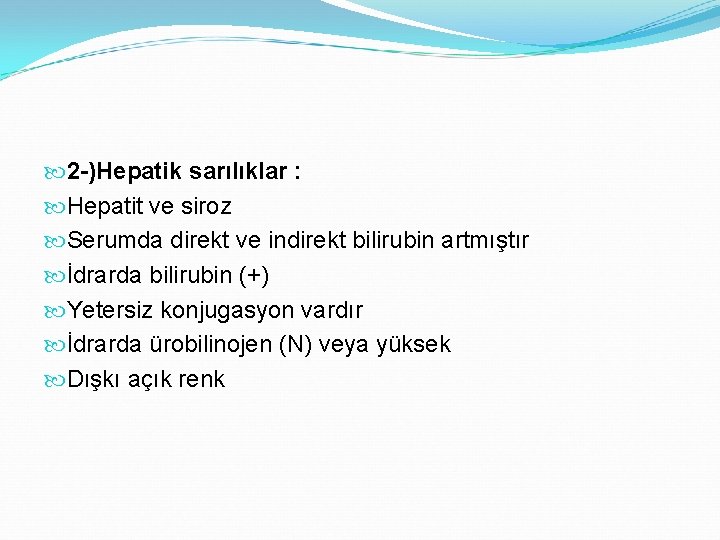 2-)Hepatik sarılıklar :
Hepatit ve siroz
Serumda direkt ve indirekt bilirubin artmıştır
İdrarda bilirubin (+)
Yetersiz konjugasyon vardır
İdrarda ürobilinojen (N) veya yüksek
Dışkı açık renk